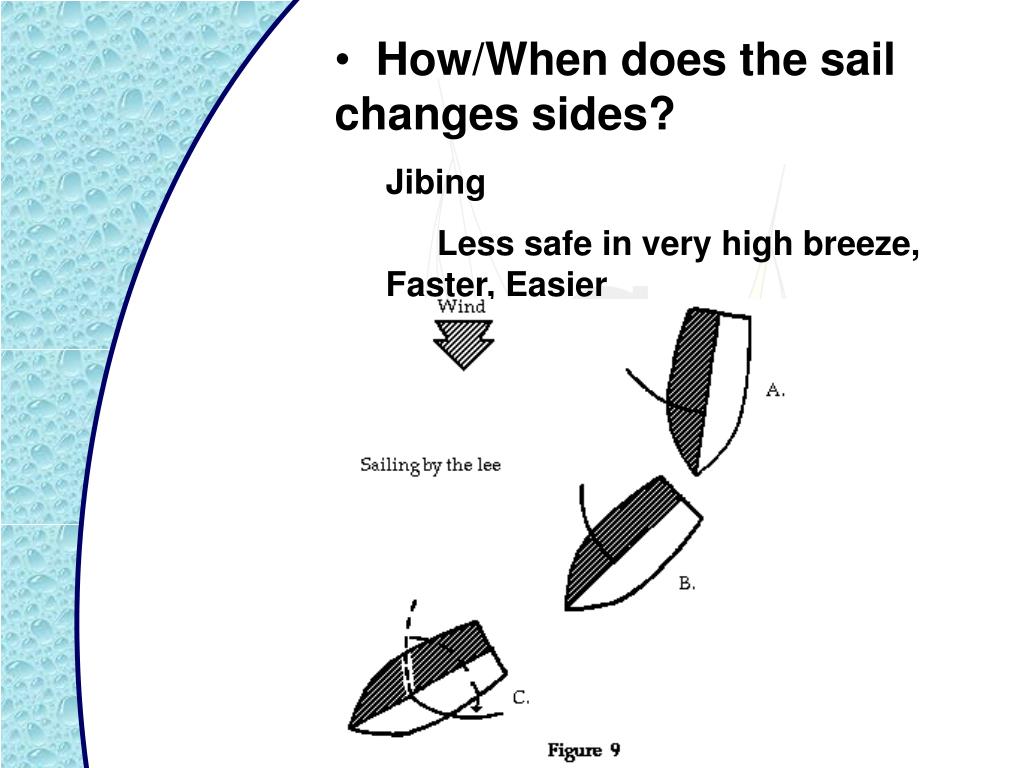 • How/When does the sail changes sides?

Jibing

Less safe in very high breeze, Faster, Easier

Wind

A.

Sailing by the lee

B.

C.

Figure 9